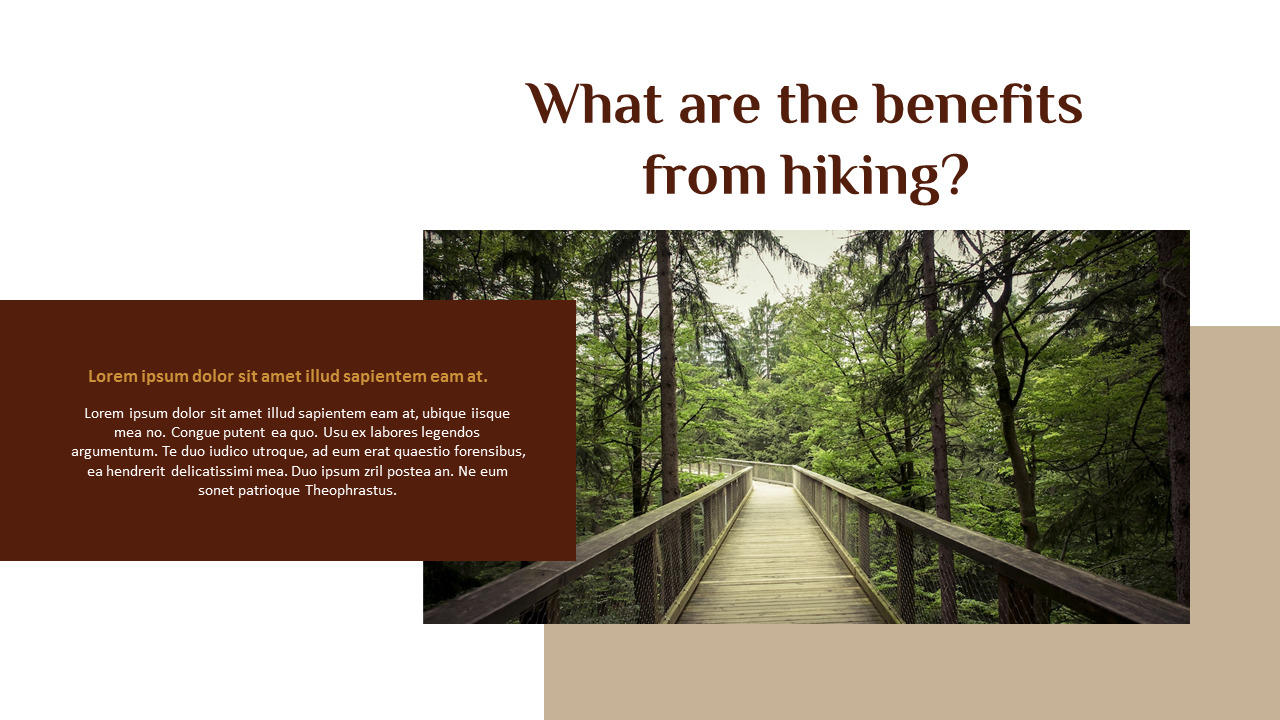 What are the benefits from hiking?

Lorem ipsum dolor sit amet illud sapientem eam at.

Lorem ipsum dolor sit amet illud sapientem eam at, ubique iisque mea no. Congue putent ea quo. Usu ex labores legendos argumentum. Te duo iudico utroque, ad eum erat quaestio forensibus, ea hendrerit delicatissimi mea. Duo ipsum zril postea an. Ne eum sonet patrioque Theophrastus.